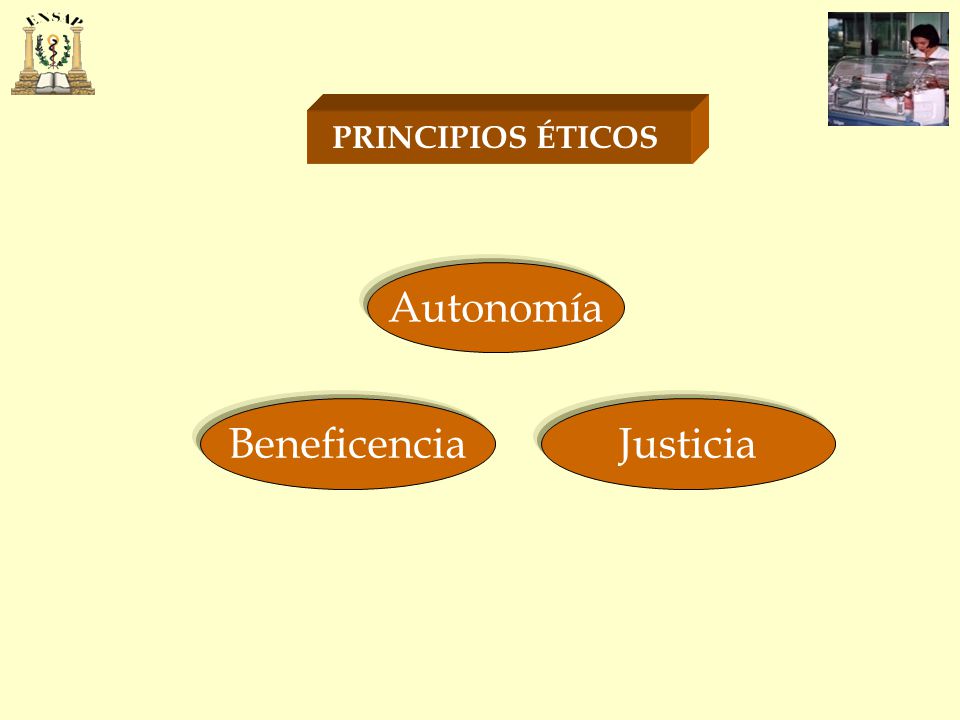 ENSAP

PRINCIPIOS ÉTICOS

Autonomía

Beneficencia

Justicia